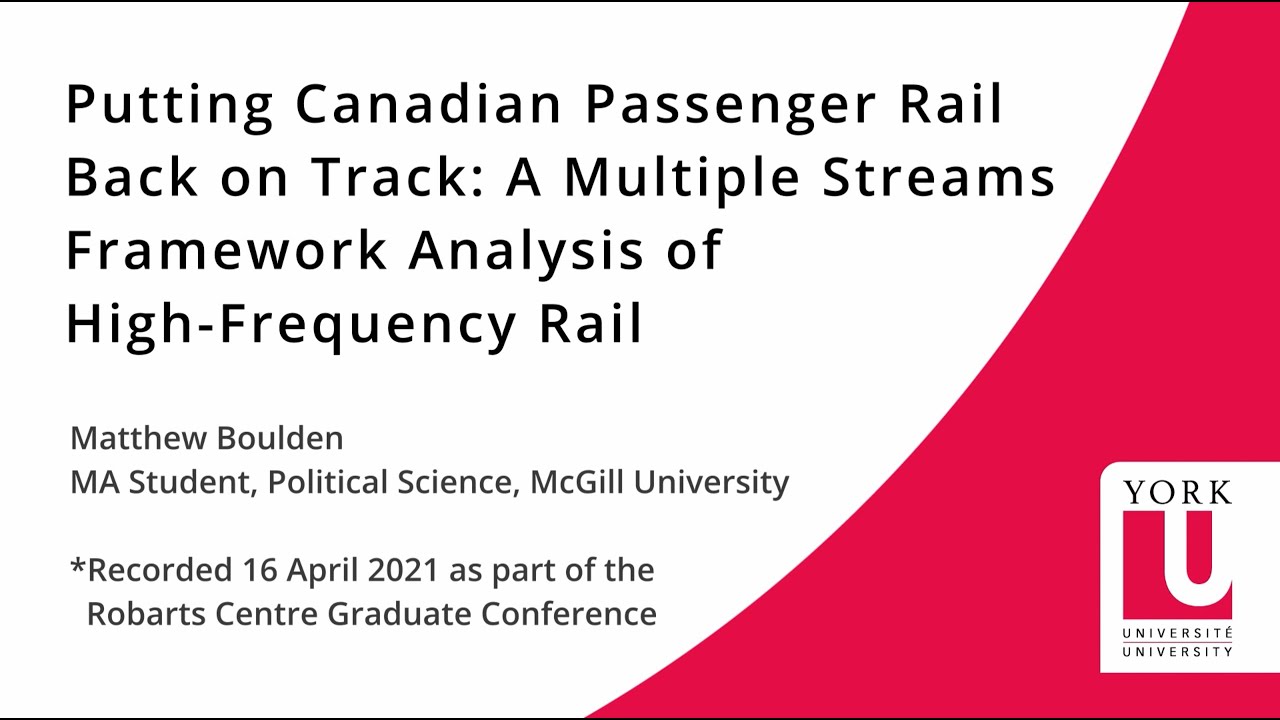 Putting Canadian Passenger Rail Back on Track: A Multiple Streams Framework Analysis of High-Frequency Rail

Matthew Boulden
MA Student, Political Science, McGill University

*Recorded 16 April 2021 as part of the Robarts Centre Graduate Conference

YORK
U
UNIVERSITÉ
UNIVERSITY